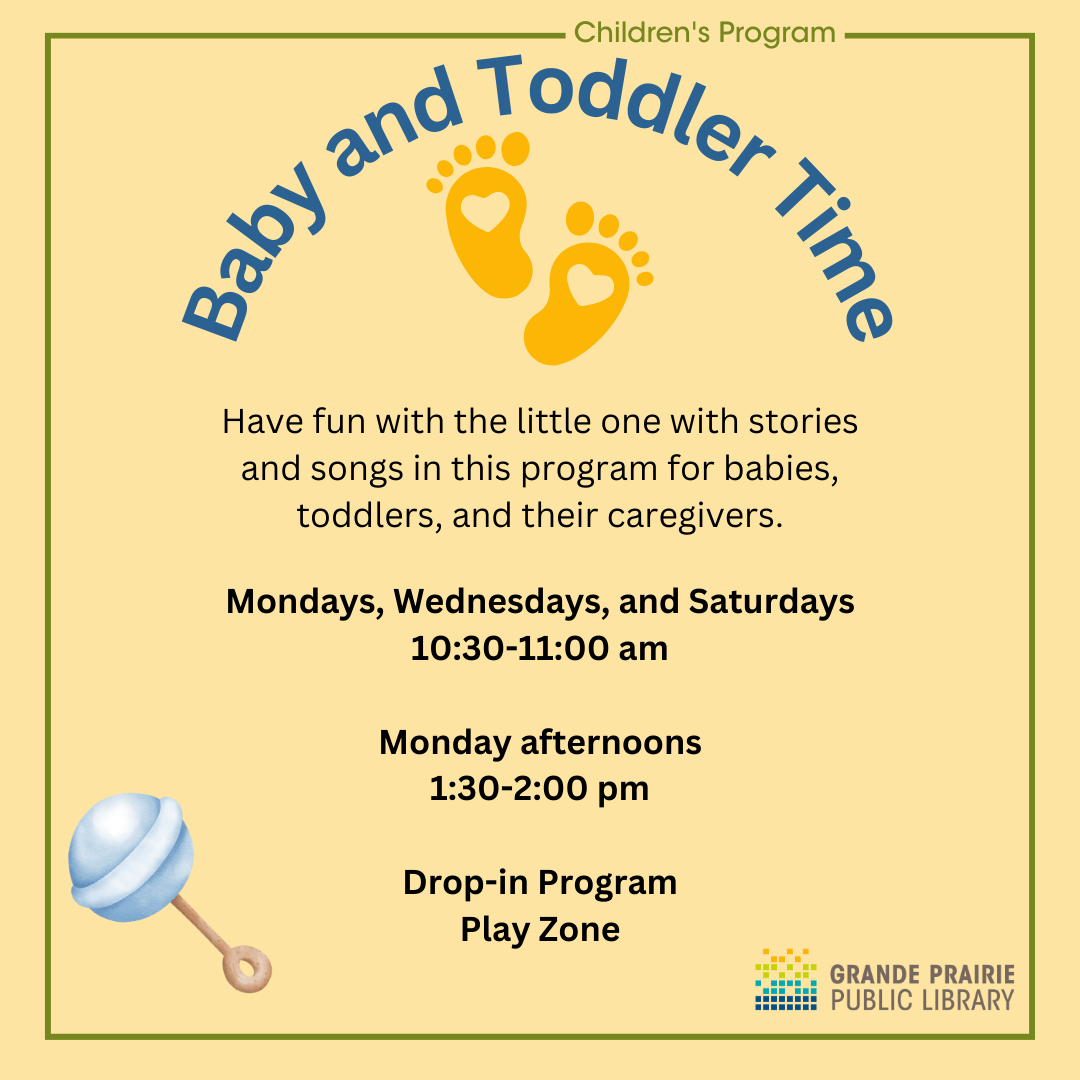 Children's Program

Baby and Toddler Time

Have fun with the little one with stories and songs in this program for babies, toddlers, and their caregivers.

Mondays, Wednesdays, and Saturdays
10:30-11:00 am

Monday afternoons
1:30-2:00 pm

Drop-in Program
Play Zone

GRANDE PRAIRIE
PUBLIC LIBRARY